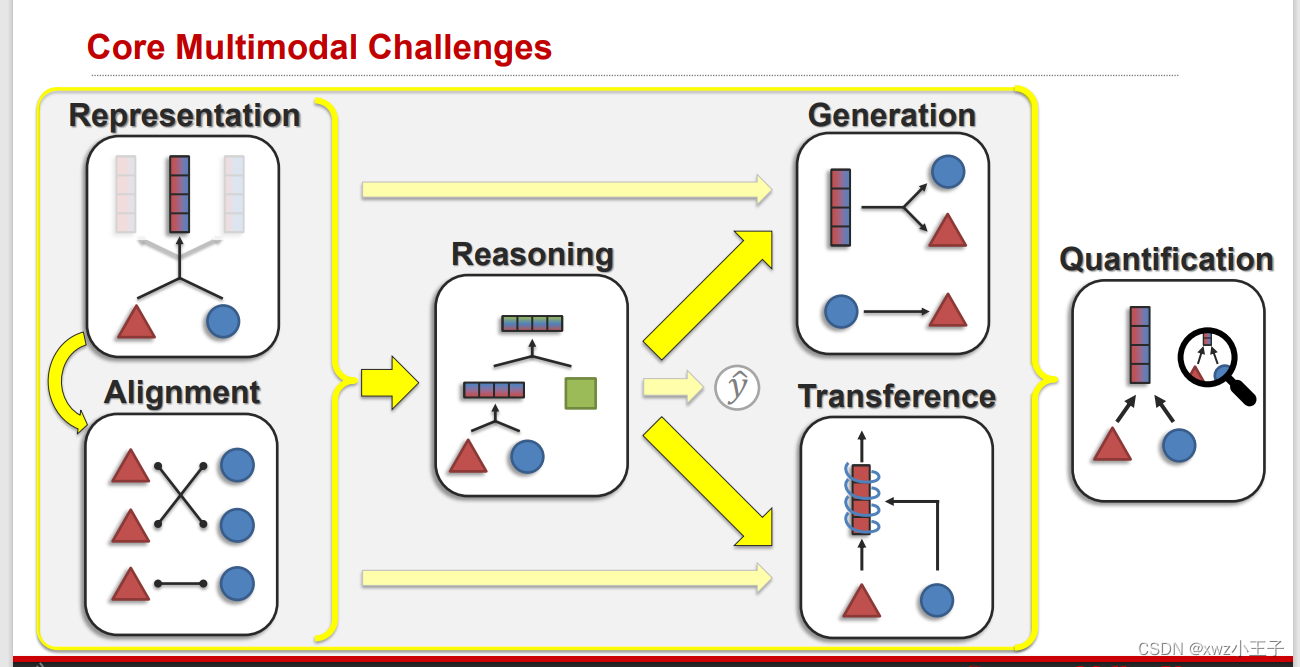 Core Multimodal Challenges

Representation

Alignment

Reasoning

$\hat{y}$

Generation

Transference

Quantification

CSDN @xwz小王子